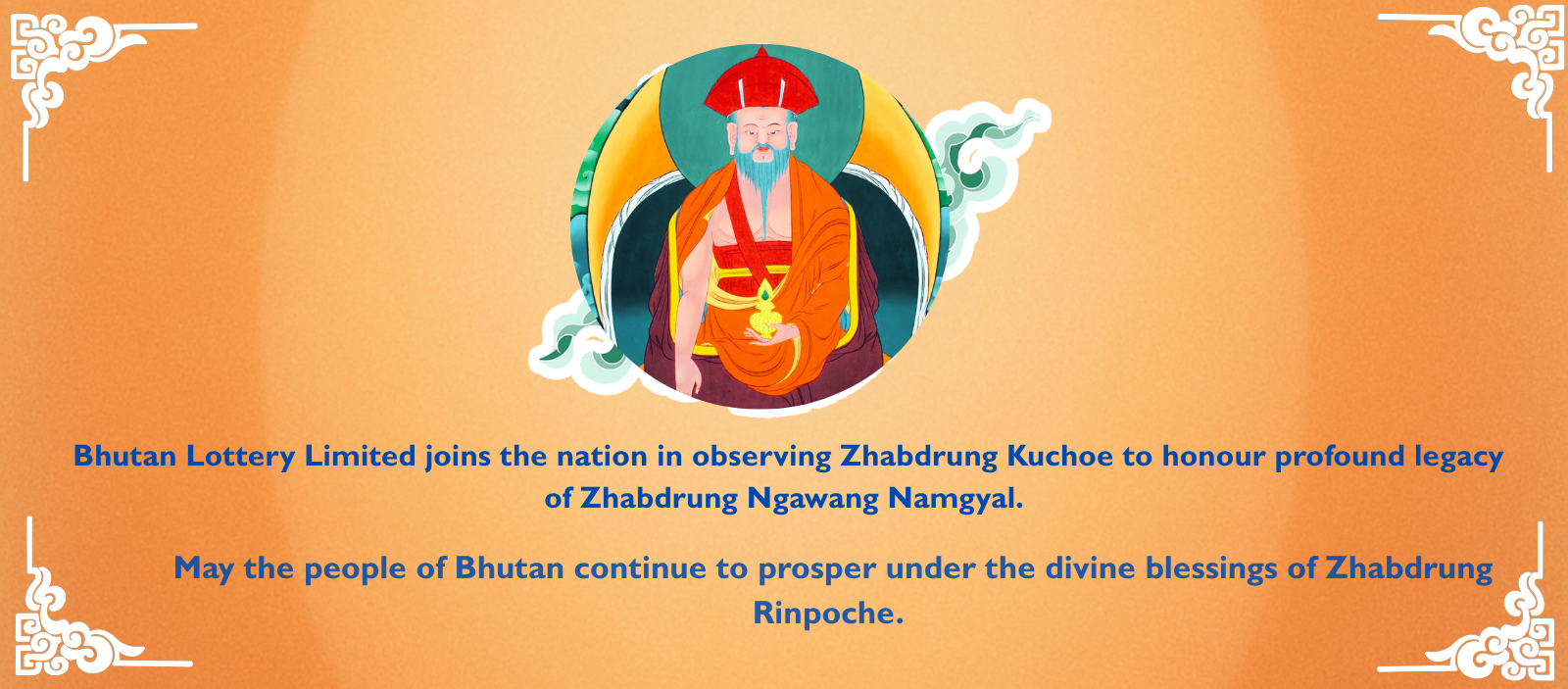 Bhutan Lottery Limited joins the nation in observing Zhabdrung Kuchoe to honour profound legacy of Zhabdrung Ngawang Namgyal.

May the people of Bhutan continue to prosper under the divine blessings of Zhabdrung Rinpoche.